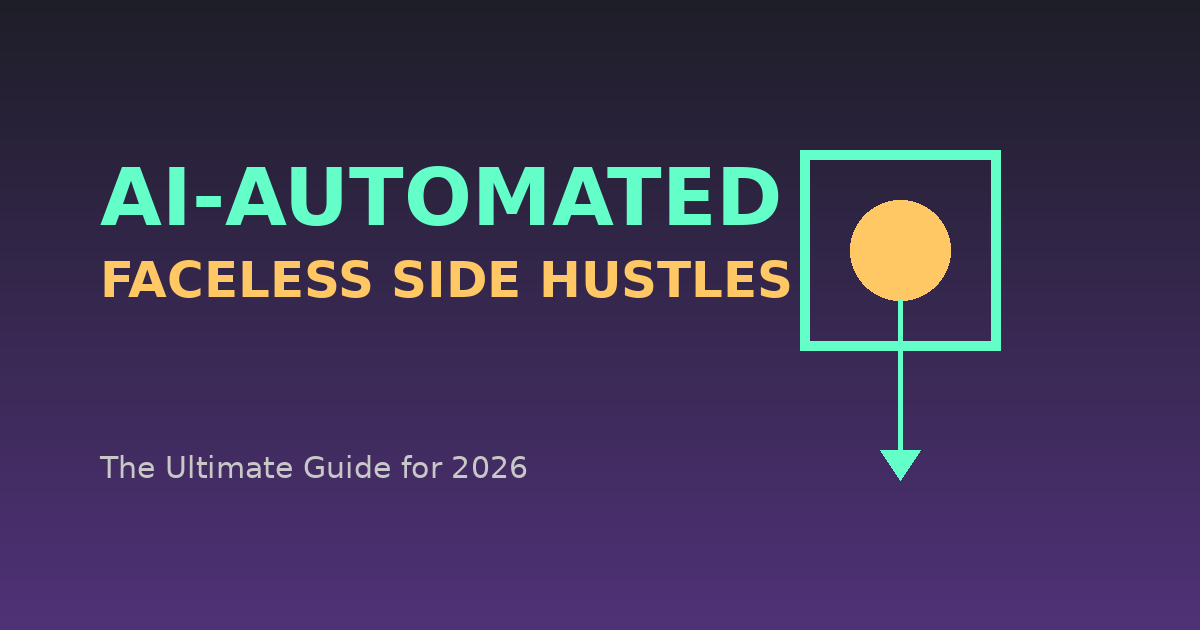 AI-AUTOMATED
FACELESS SIDE HUSTLES

The Ultimate Guide for 2026